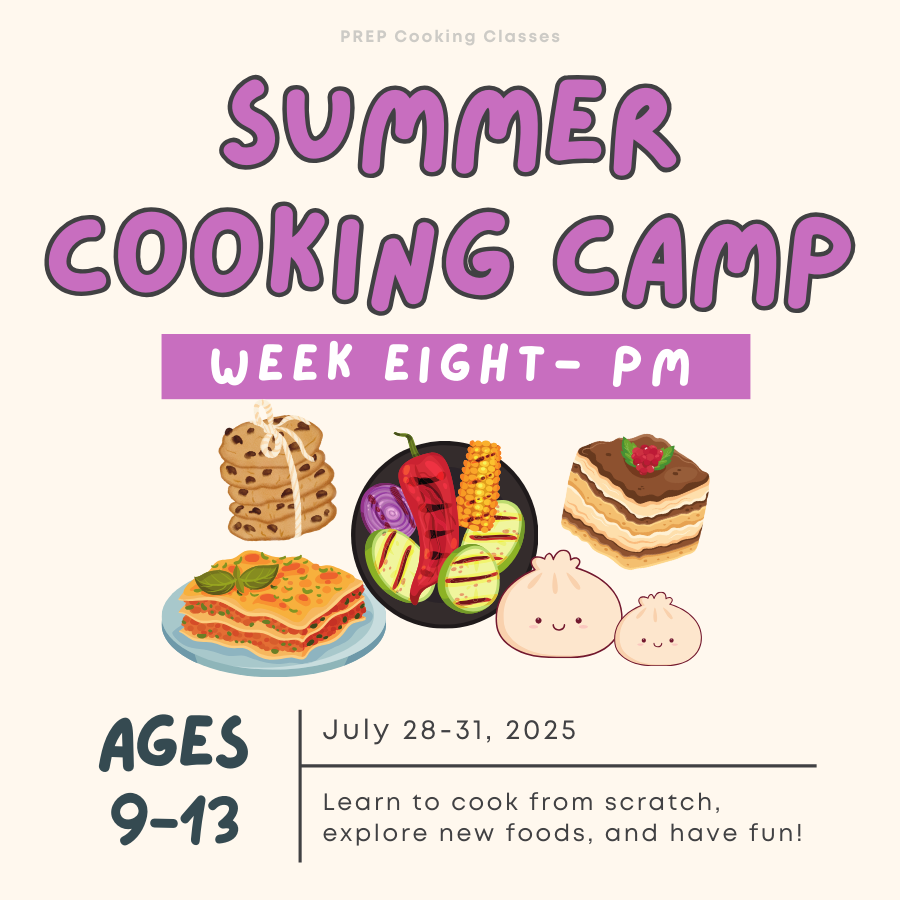 PREP Cooking Classes

SUMMER COOKING CAMP

WEEK EIGHT- PM

AGES 9-13

July 28-31, 2025

Learn to cook from scratch, explore new foods, and have fun!